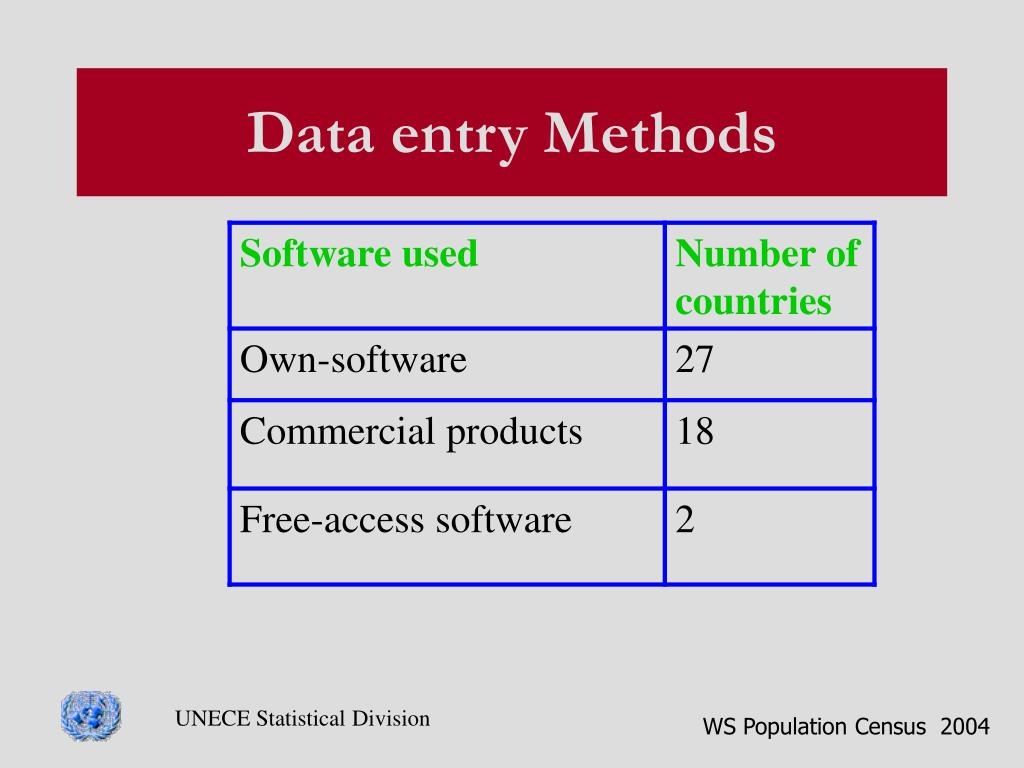 Data entry Methods

| Software used | Number of countries |
|---|---|
| Own-software | 27 |
| Commercial products | 18 |
| Free-access software | 2 |

UNECE Statistical Division

WS Population Census 2004